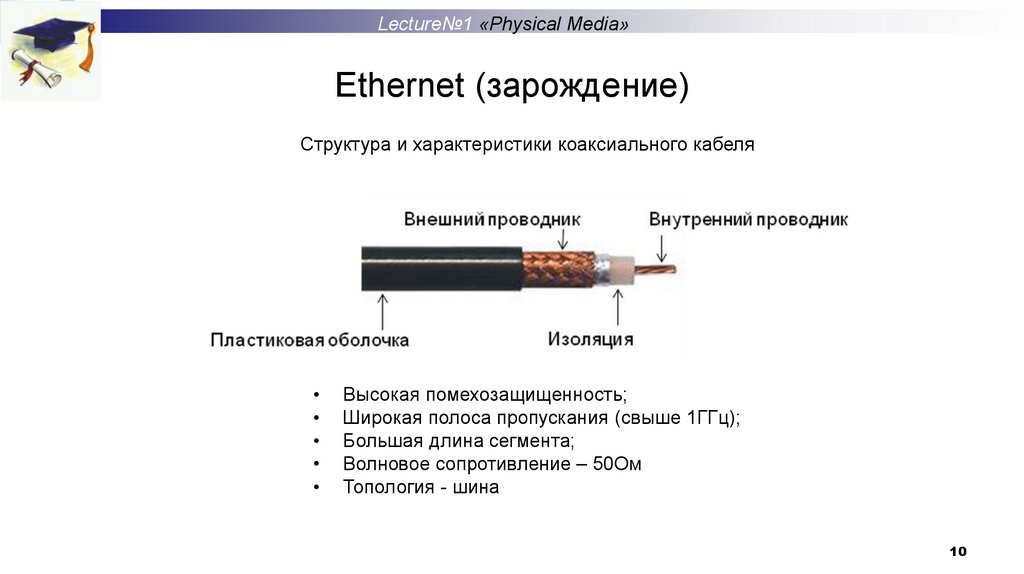 Lecture№1 «Physical Media»

Ethernet (зарождение)

Структура и характеристики коаксиального кабеля

Внешний проводник
Внутренний проводник
Пластиковая оболочка
Изоляция

• Высокая помехозащищенность;
• Широкая полоса пропускания (свыше 1ГГц);
• Большая длина сегмента;
• Волновое сопротивление – 50Ом
• Топология - шина

10